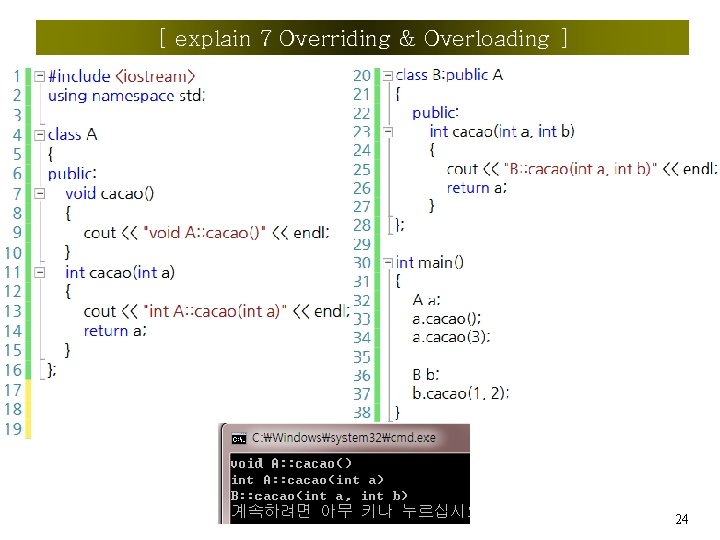 [ explain 7 Overriding & Overloading ]

1 #include <iostream>
2 using namespace std;
3
4 class A
5 {
6 public:
7 void cacao()
8 {
9 cout << "void A::cacao()" << endl;
10 }
11 int cacao(int a)
12 {
13 cout << "int A::cacao(int a)" << endl;
14 return a;
15 }
16 };
17
18
19

20 class B:public A
21 {
22 public:
23 int cacao(int a, int b)
24 {
25 cout << "B::cacao(int a, int b)" << endl;
26 return a;
27 }
28 };
29
30 int main()
31 {
32 A a;
33 a.cacao();
34 a.cacao(3);
35
36 B b;
37 b.cacao(1, 2);
38 }

C:₩Windows₩system32₩cmd.exe
void A::cacao()
int A::cacao(int a)
B::cacao(int a, int b)
계속하려면 아무 키나 누르십시

24